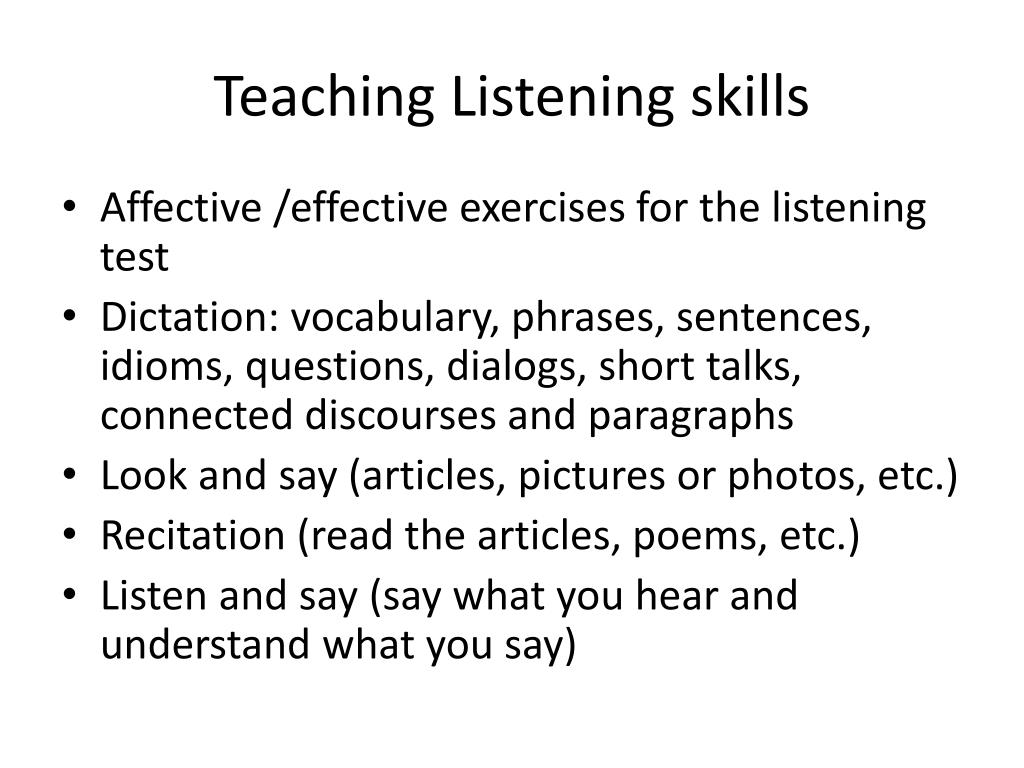 Teaching Listening skills

• Affective /effective exercises for the listening test
• Dictation: vocabulary, phrases, sentences, idioms, questions, dialogs, short talks, connected discourses and paragraphs
• Look and say (articles, pictures or photos, etc.)
• Recitation (read the articles, poems, etc.)
• Listen and say (say what you hear and understand what you say)